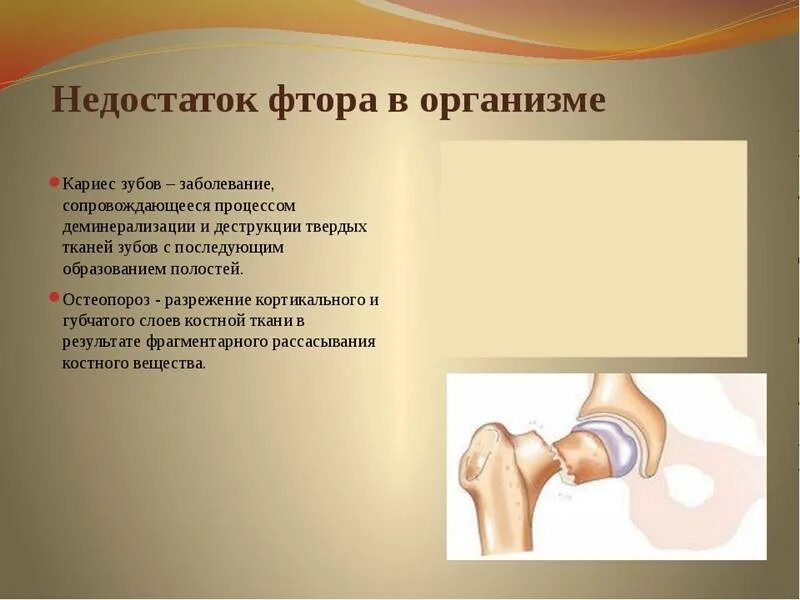 Недостаток фтора в организме

Кариес зубов – заболевание, сопровождающееся процессом деминерализации и деструкции твердых тканей зубов с последующим образованием полостей.

Остеопороз - разрежение кортикального и губчатого слоев костной ткани в результате фрагментарного рассасывания костного вещества.